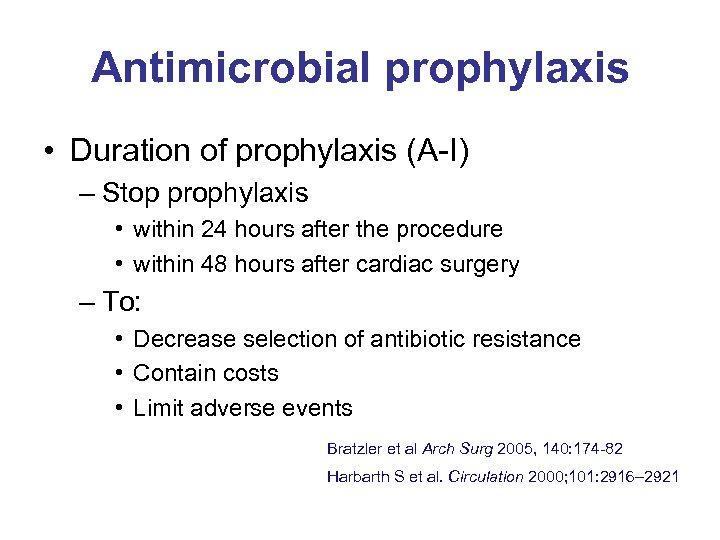 Antimicrobial prophylaxis

• Duration of prophylaxis (A-I)
– Stop prophylaxis
• within 24 hours after the procedure
• within 48 hours after cardiac surgery
– To:
• Decrease selection of antibiotic resistance
• Contain costs
• Limit adverse events

Bratzler et al Arch Surg 2005, 140:174-82
Harbarth S et al. Circulation 2000;101:2916–2921